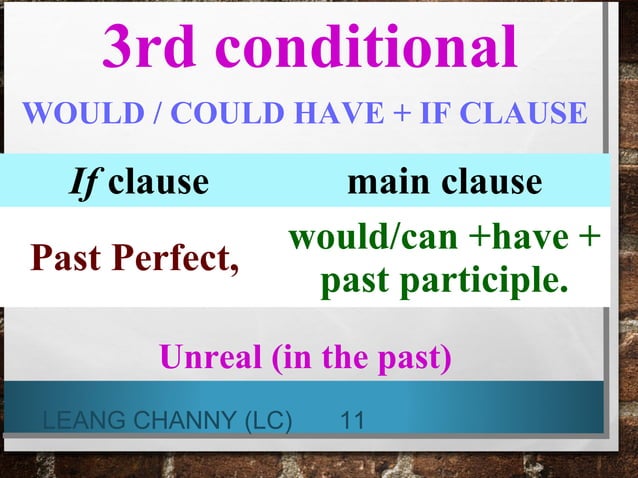 3rd conditional

WOULD / COULD HAVE + IF CLAUSE

| If clause | main clause |
|---|---|
| Past Perfect, | would/can +have + past participle. |

Unreal (in the past)

LEANG CHANNY (LC) 11